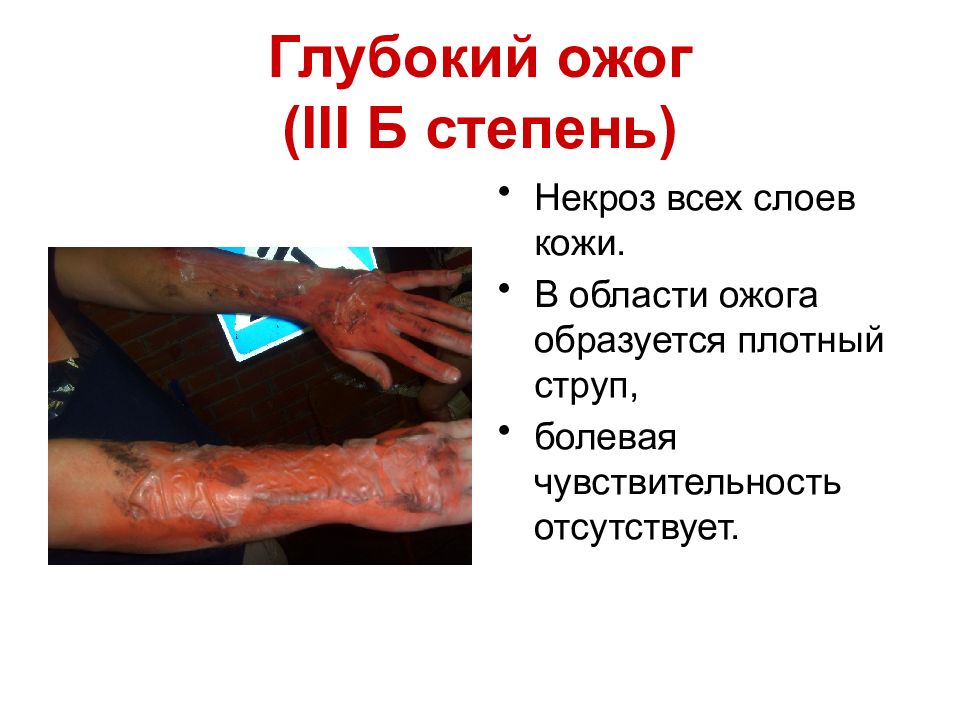 Глубокий ожог
(III Б степень)

• Некроз всех слоев кожи.
• В области ожога образуется плотный струп,
• болевая чувствительность отсутствует.